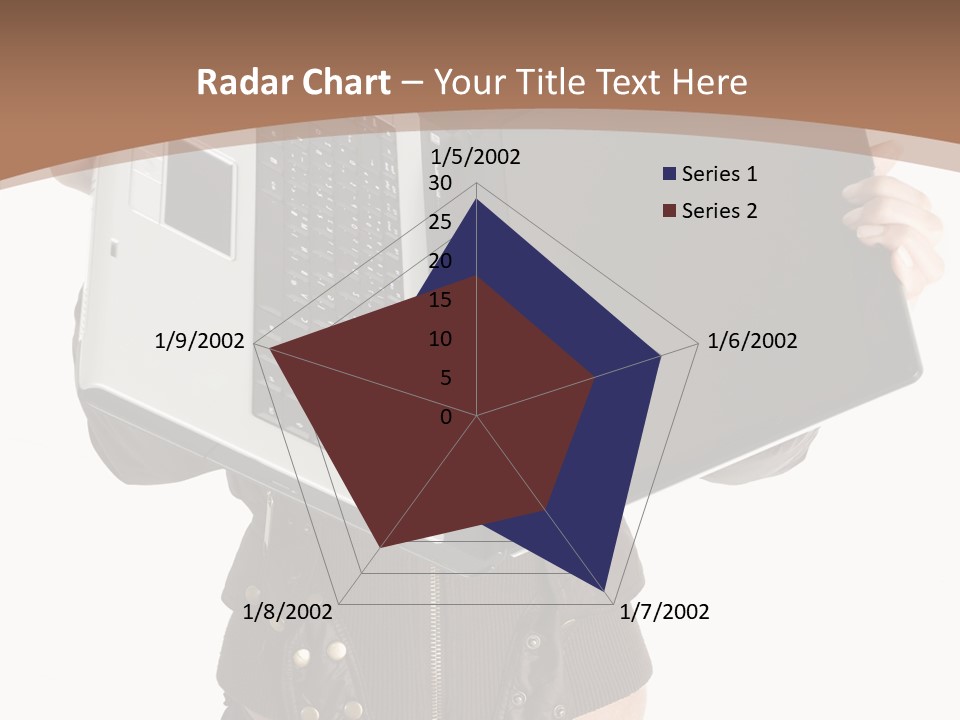 Radar Chart – Your Title Text Here

1/5/2002
30
25
20
15
10
5
0
1/6/2002
1/7/2002
1/8/2002
1/9/2002

Series 1
Series 2